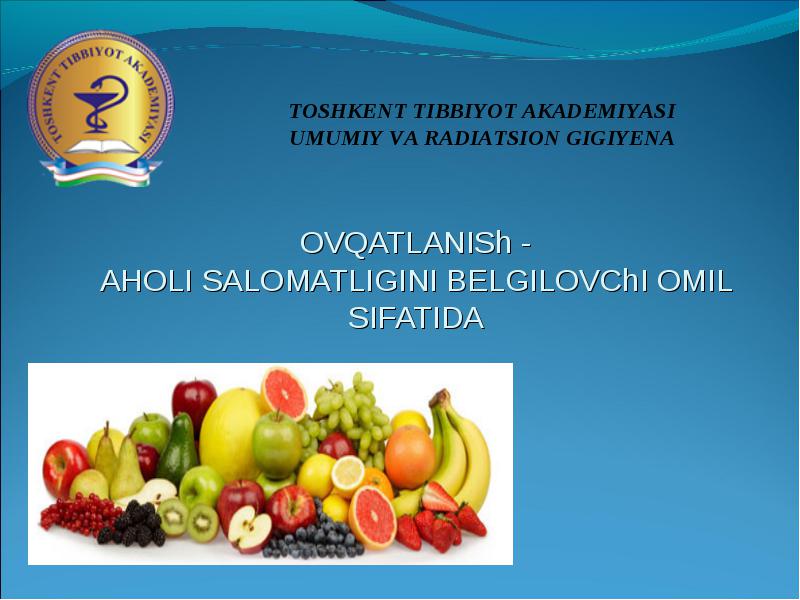 TOSHKENT TIBBIYOT AKADEMIYASI

TOSHKENT TIBBIYOT AKADEMIYASI
UMUMIY VA RADIATSION GIGIYENA

OVQATLANISh -
AHOLI SALOMATLIGINI BELGILOVChI OMIL SIFATIDA